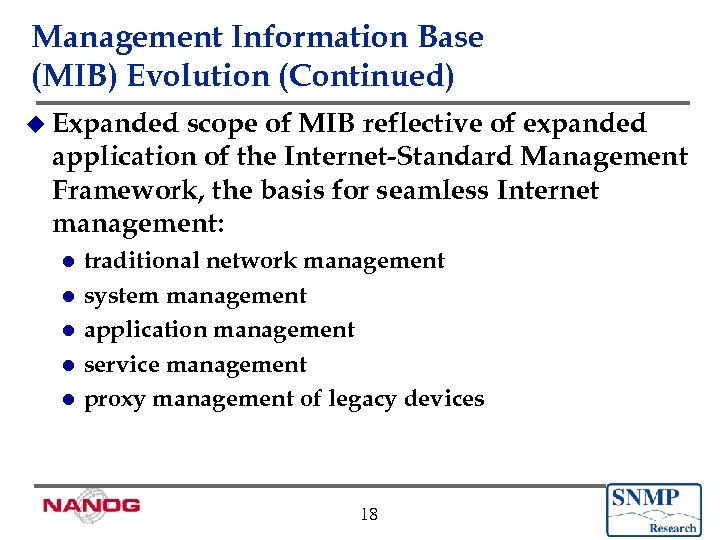 Management Information Base (MIB) Evolution (Continued)

Expanded scope of MIB reflective of expanded application of the Internet-Standard Management Framework, the basis for seamless Internet management:

traditional network management

system management

application management

service management

proxy management of legacy devices

NANOG

18

SNMP Research